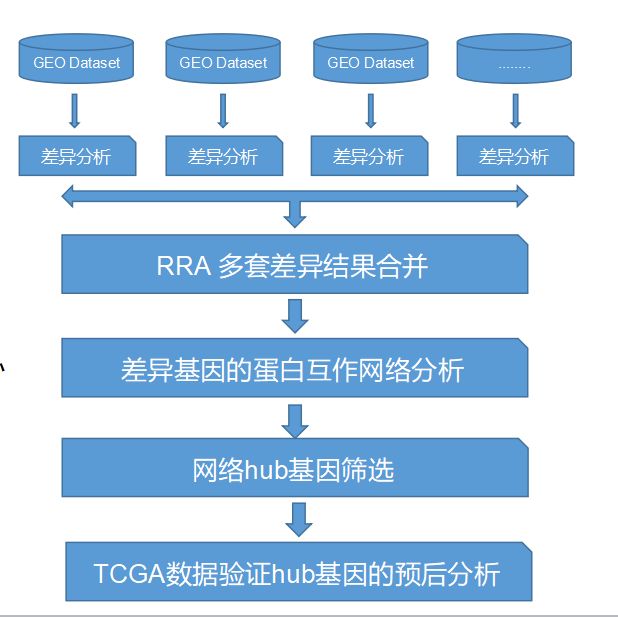 GEO Dataset

GEO Dataset

GEO Dataset

........

差异分析

差异分析

差异分析

差异分析

RRA 多套差异结果合并

差异基因的蛋白互作网络分析

网络hub基因筛选

TCGA数据验证hub基因的预后分析